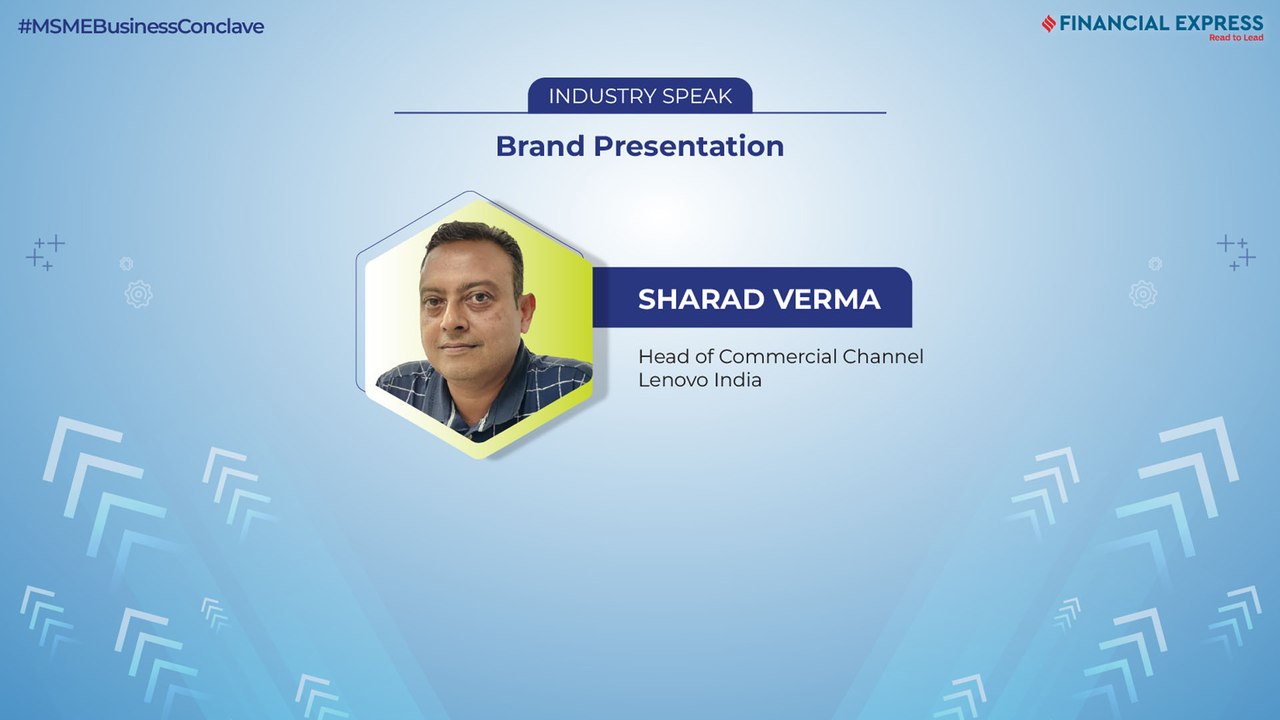 #MSMEBusinessConclave

FINANCIAL EXPRESS
Read to Lead

INDUSTRY SPEAK

Brand Presentation

SHARAD VERMA

Head of Commercial Channel
Lenovo India